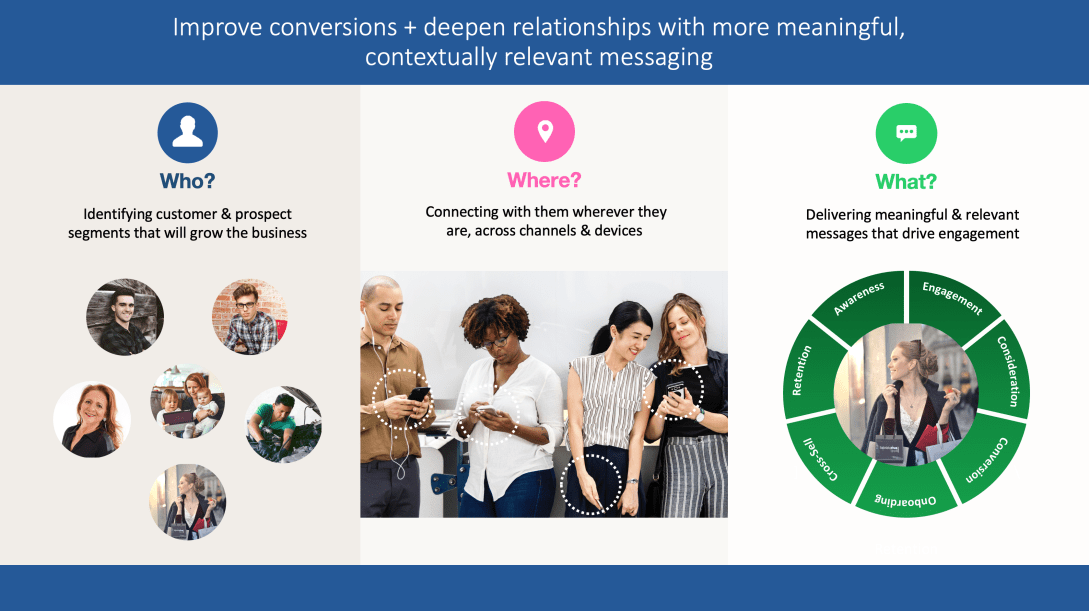 Improve conversions + deepen relationships with more meaningful, contextually relevant messaging

Who?

Identifying customer & prospect segments that will grow the business

Where?

Connecting with them wherever they are, across channels & devices

What?

Delivering meaningful & relevant messages that drive engagement

Awareness
Engagement
Consideration
Conversion
Onboarding
Cross-Sell
Retention